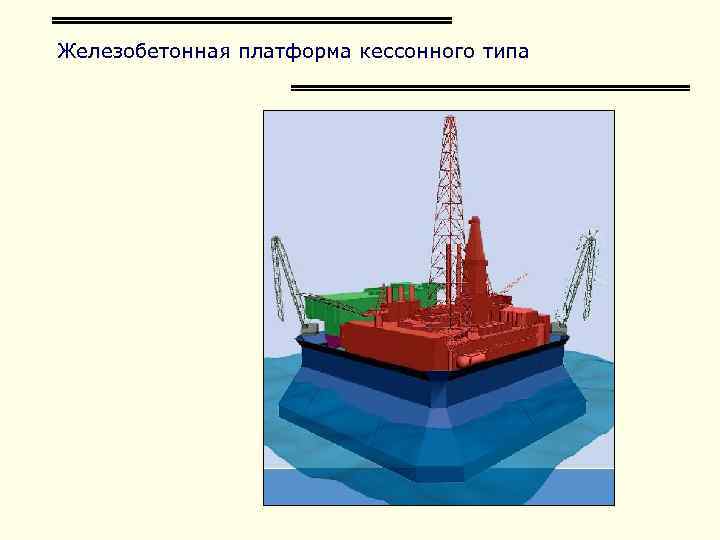 Железобетонная платформа кессонного типа